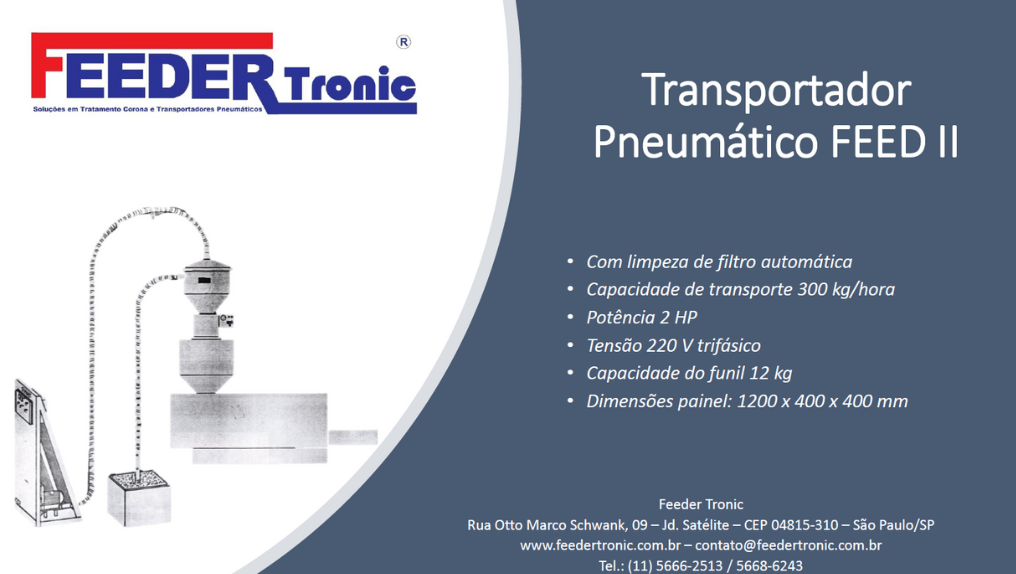 FEEDER Tronic ®
Soluções em Tratamento Corona e Transportadores Pneumáticos

Transportador Pneumático FEED II

• Com limpeza de filtro automática
• Capacidade de transporte 300 kg/hora
• Potência 2 HP
• Tensão 220 V trifásico
• Capacidade do funil 12 kg
• Dimensões painel: 1200 x 400 x 400 mm

Feeder Tronic
Rua Otto Marco Schwank, 09 – Jd. Satélite – CEP 04815-310 – São Paulo/SP
www.feedertronic.com.br – contato@feedertronic.com.br
Tel.: (11) 5666-2513 / 5668-6243